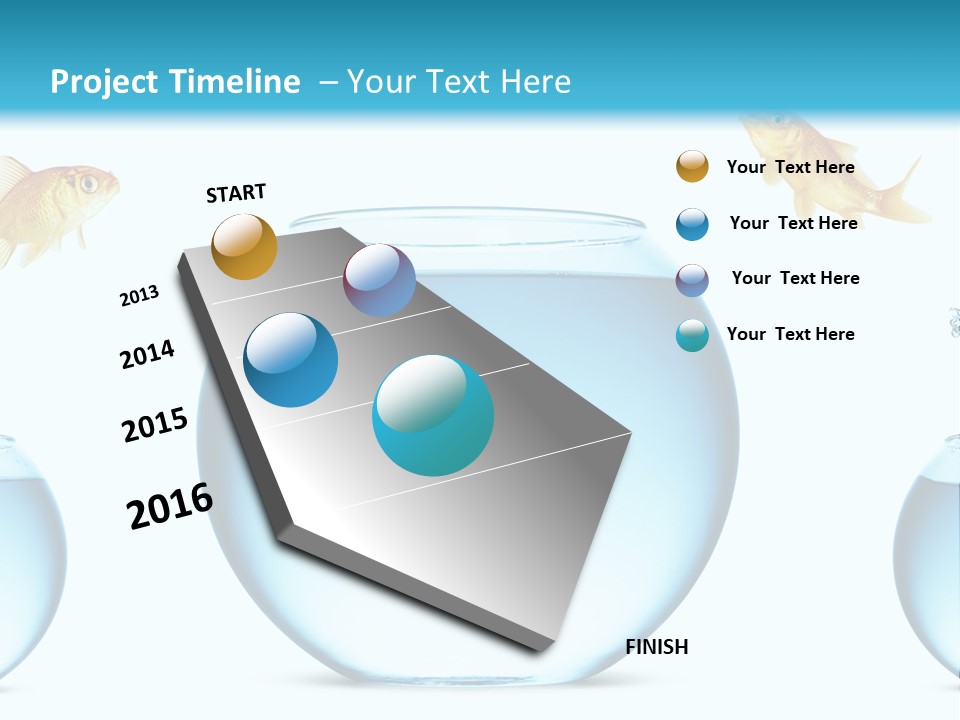 Project Timeline – Your Text Here

START

2013

2014

2015

2016

FINISH

Your Text Here

Your Text Here

Your Text Here

Your Text Here